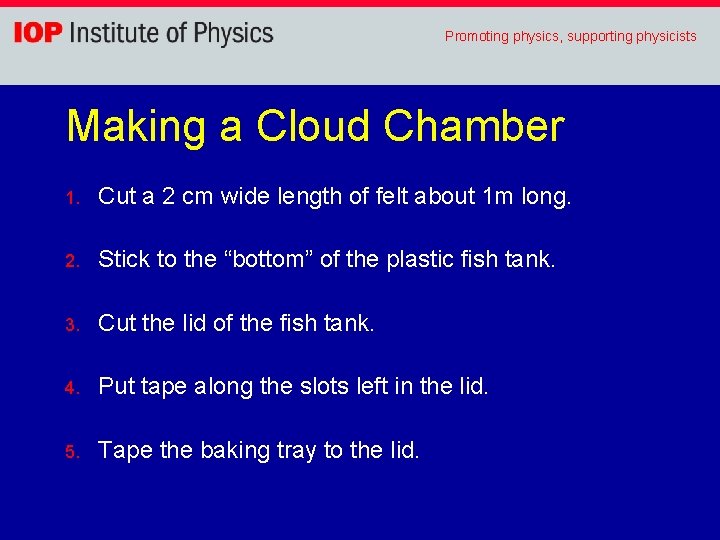 IOP Institute of Physics

Promoting physics, supporting physicists

Making a Cloud Chamber

1. Cut a 2 cm wide length of felt about 1m long.

2. Stick to the “bottom” of the plastic fish tank.

3. Cut the lid of the fish tank.

4. Put tape along the slots left in the lid.

5. Tape the baking tray to the lid.